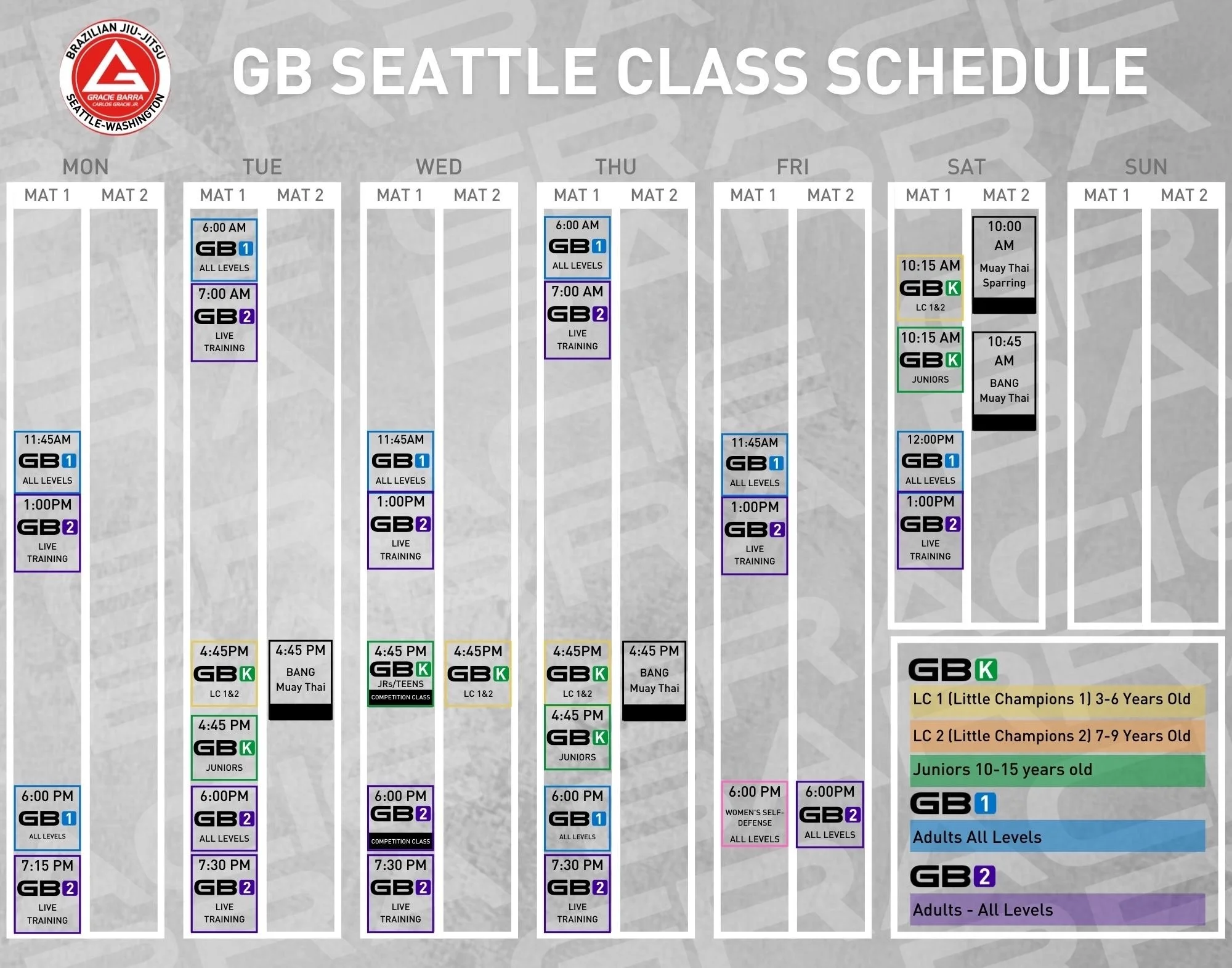 BRAZILIAN JIU-JITSU
GRACIE BARRA
CARLOS GRACIE JR.
SEATTLE-WASHINGTON

GB SEATTLE CLASS SCHEDULE

MON
MAT 1
11:45AM GB1 ALL LEVELS
1:00PM GB2 LIVE TRAINING
6:00 PM GB1 ALL LEVELS
7:15 PM GB2 LIVE TRAINING
MAT 2

TUE
MAT 1
6:00 AM GB1 ALL LEVELS
7:00 AM GB2 LIVE TRAINING
4:45PM GBK LC 1&2
4:45 PM GBK JUNIORS
6:00PM GB2 ALL LEVELS
7:30 PM GB2 LIVE TRAINING
MAT 2
4:45 PM BANG Muay Thai

WED
MAT 1
11:45AM GB1 ALL LEVELS
1:00PM GB2 LIVE TRAINING
4:45 PM GBK JRs/TEENS COMPETITION CLASS
6:00 PM GB2 COMPETITION CLASS
7:30 PM GB2 LIVE TRAINING
MAT 2
4:45PM GBK LC 1&2

THU
MAT 1
6:00 AM GB1 ALL LEVELS
7:00 AM GB2 LIVE TRAINING
4:45PM GBK LC 1&2
4:45 PM GBK JUNIORS
6:00 PM GB1 ALL LEVELS
7:30 PM GB2 LIVE TRAINING
MAT 2
4:45 PM BANG Muay Thai

FRI
MAT 1
11:45AM GB1 ALL LEVELS
1:00PM GB2 LIVE TRAINING
6:00 PM WOMEN'S SELF-DEFENSE ALL LEVELS
MAT 2
6:00PM GB2 ALL LEVELS

SAT
MAT 1
10:15 AM GBK LC 1&2
10:15 AM GBK JUNIORS
12:00PM GB1 ALL LEVELS
1:00PM GB2 LIVE TRAINING
MAT 2
10:00 AM Muay Thai Sparring
10:45 AM BANG Muay Thai

SUN
MAT 1
MAT 2

GBK
LC 1 (Little Champions 1) 3-6 Years Old
LC 2 (Little Champions 2) 7-9 Years Old
Juniors 10-15 years old
GB1
Adults All Levels
GB2
Adults - All Levels